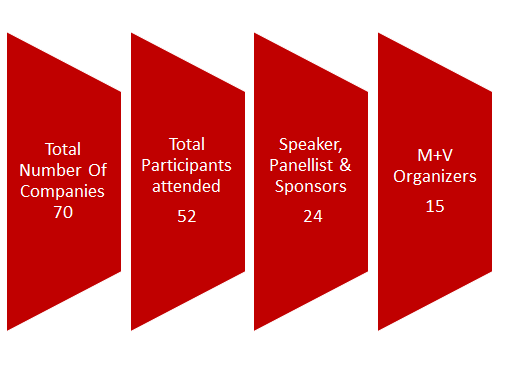 Total Number Of Companies
70

Total Participants attended
52

Speaker, Panellist & Sponsors
24

M+V Organizers
15